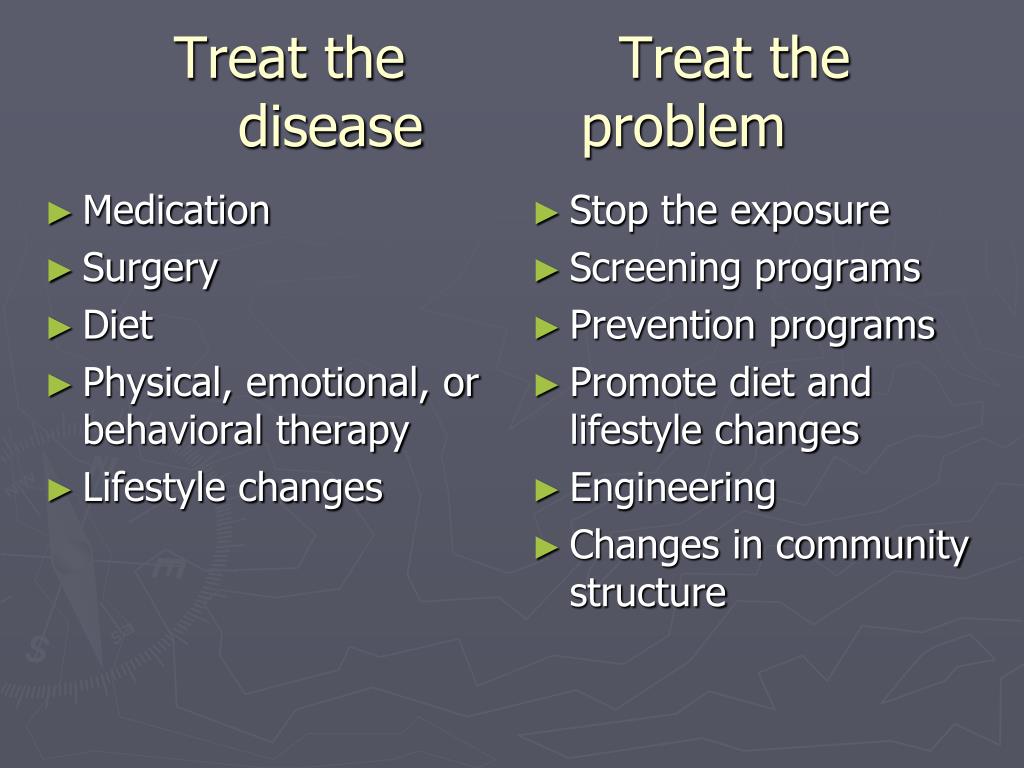 Treat the disease

► Medication
► Surgery
► Diet
► Physical, emotional, or behavioral therapy
► Lifestyle changes

Treat the problem

► Stop the exposure
► Screening programs
► Prevention programs
► Promote diet and lifestyle changes
► Engineering
► Changes in community structure